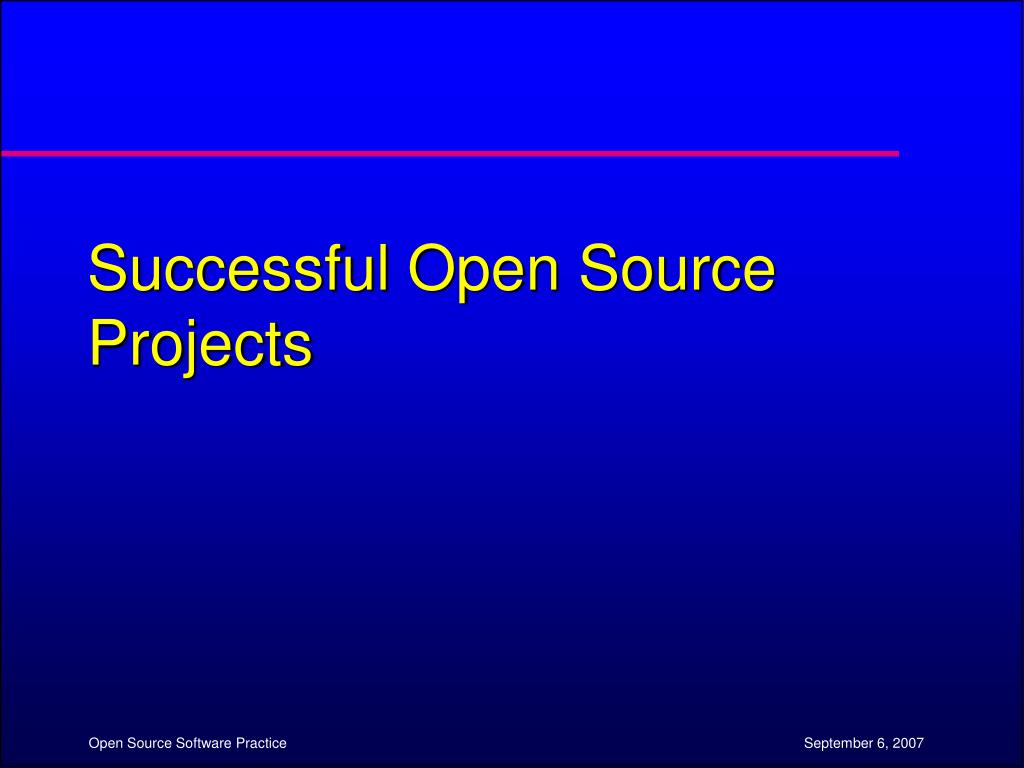 Successful Open Source Projects

Open Source Software Practice

September 6, 2007